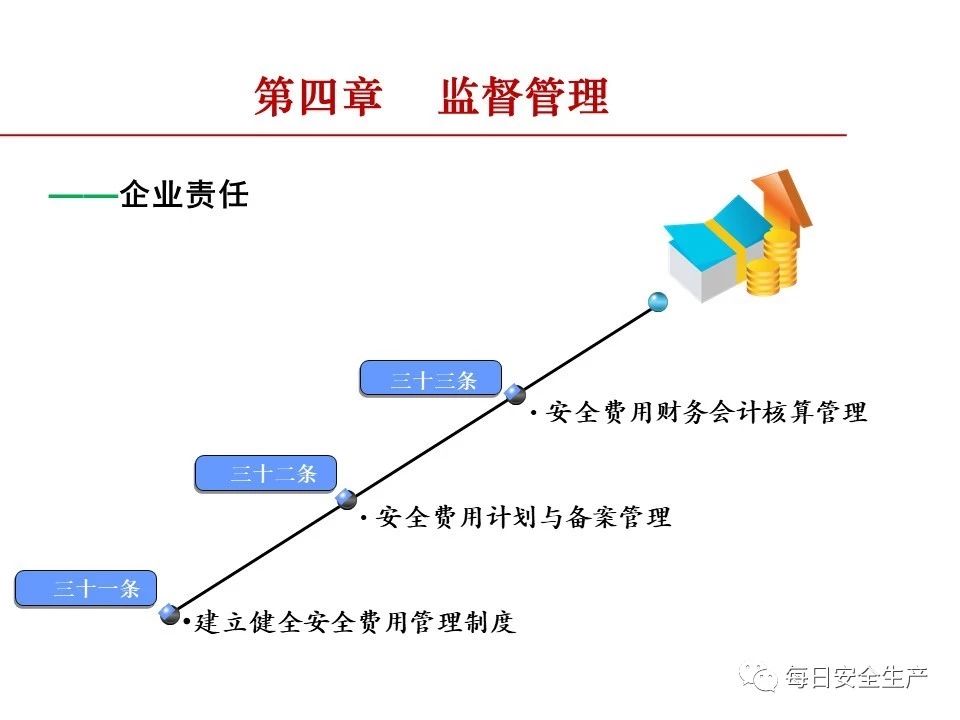 第四章　监督管理

——企业责任

三十三条

• 安全费用财务会计核算管理

三十二条

• 安全费用计划与备案管理

三十一条

•建立健全安全费用管理制度

每日安全生产